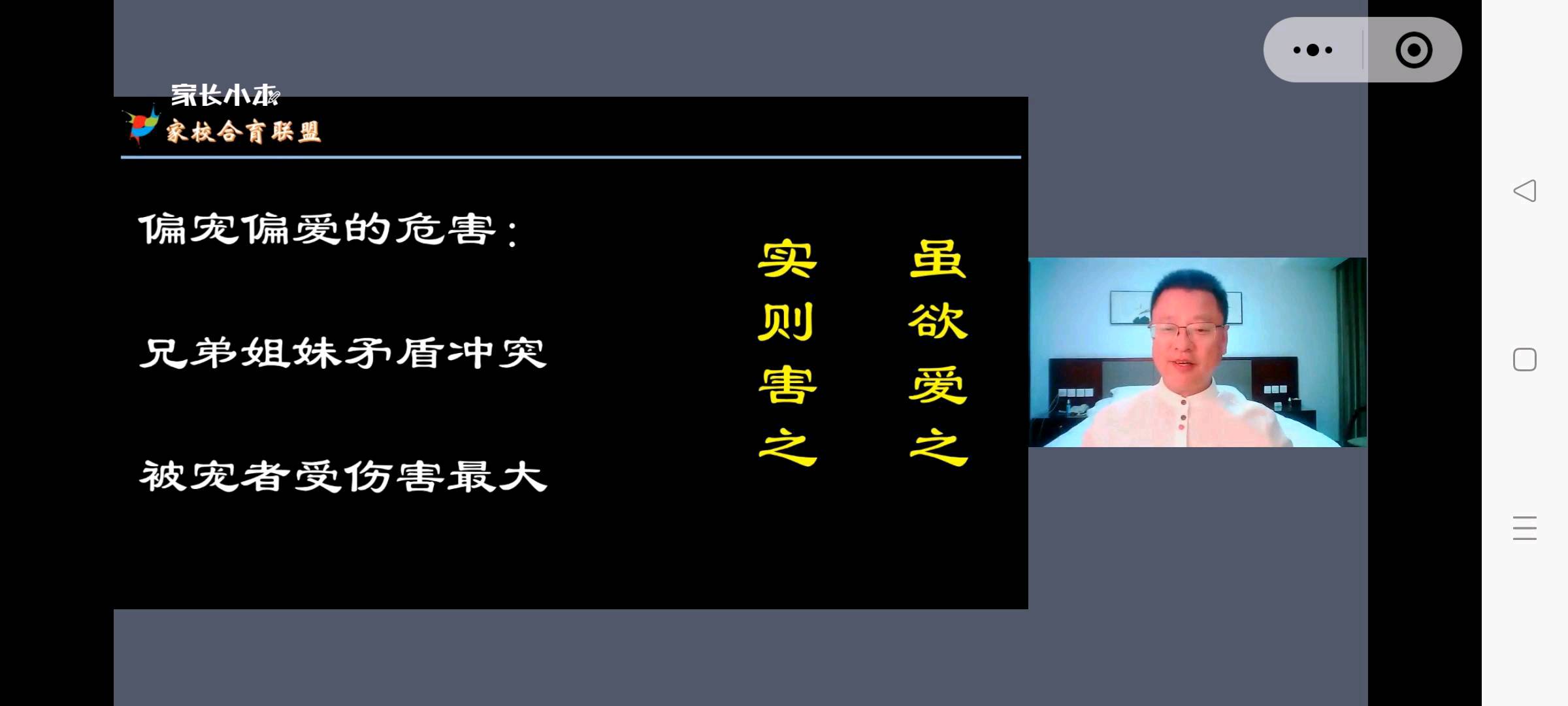 家长小本
家校合育联盟

偏宠偏爱的危害：

兄弟姐妹矛盾冲突

被宠者受伤害最大

虽欲爱之

实则害之